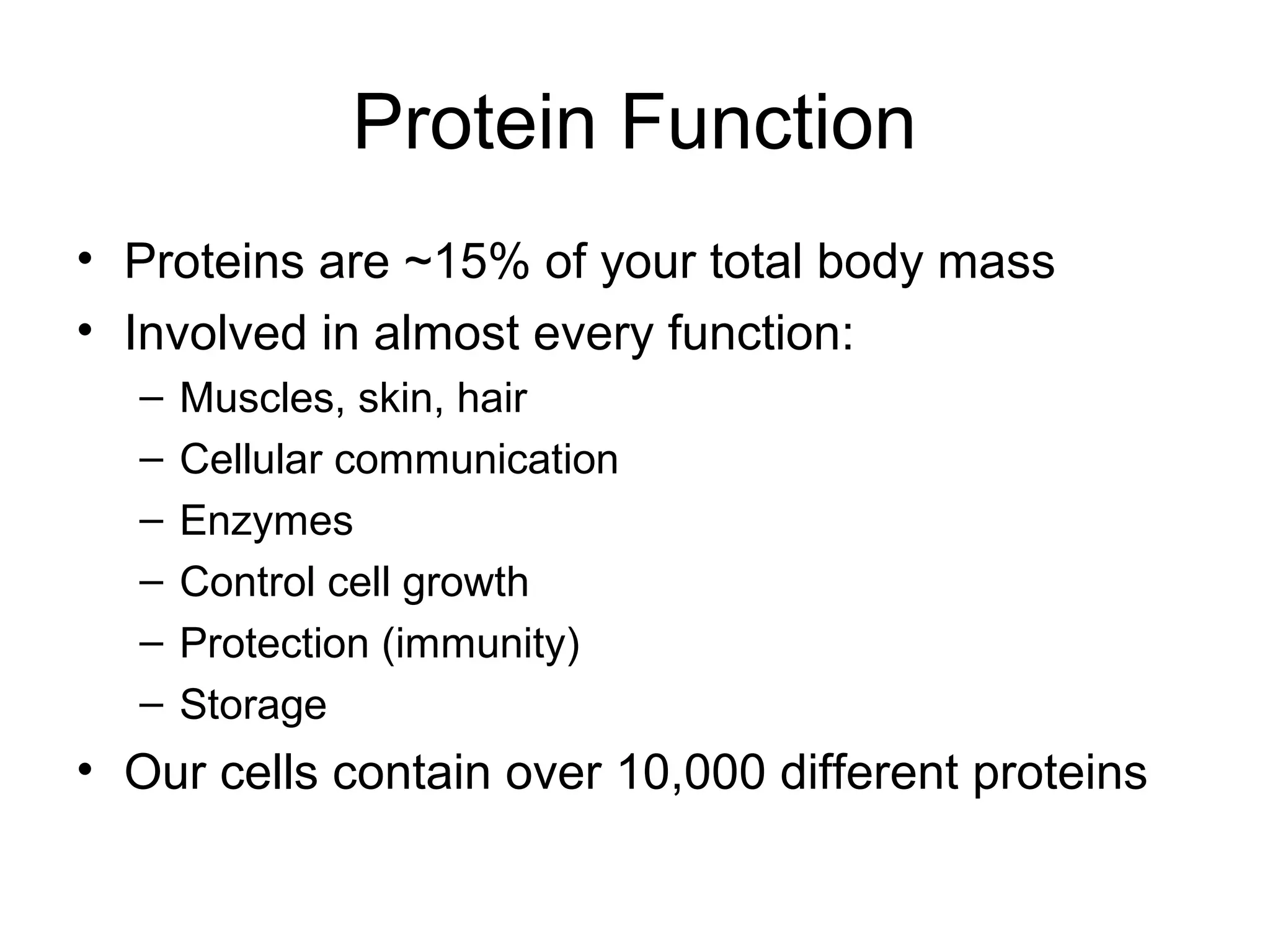 Protein Function

• Proteins are ~15% of your total body mass
• Involved in almost every function:
  – Muscles, skin, hair
  – Cellular communication
  – Enzymes
  – Control cell growth
  – Protection (immunity)
  – Storage
• Our cells contain over 10,000 different proteins